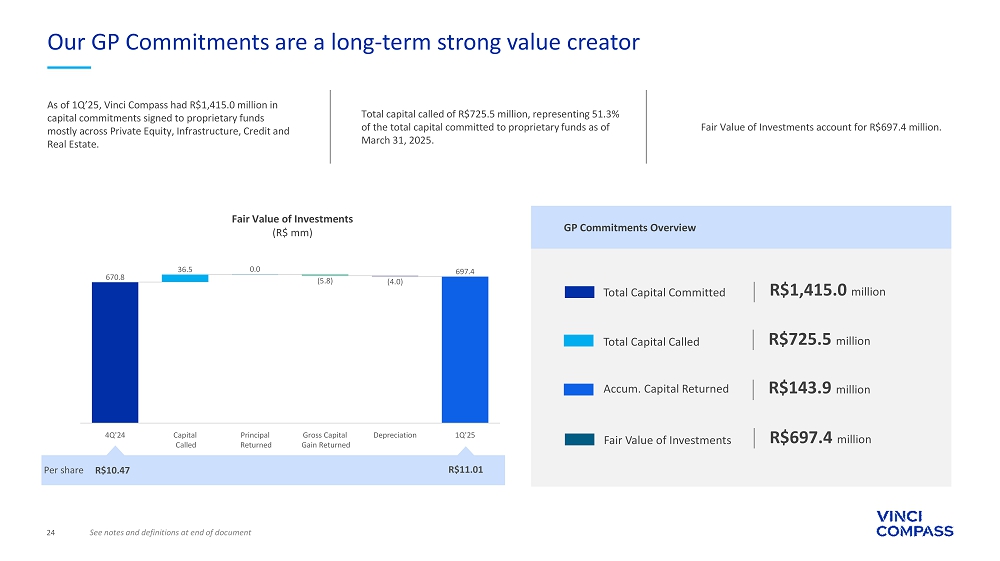 Our GP Commitments are a long-term strong value creator

As of 1Q'25, Vinci Compass had R$1,415.0 million in capital commitments signed to proprietary funds mostly across Private Equity, Infrastructure, Credit and Real Estate.

Total capital called of R$725.5 million, representing 51.3% of the total capital committed to proprietary funds as of March 31, 2025.

Fair Value of Investments account for R$697.4 million.

Fair Value of Investments
(R$ mm)

670.8
36.5
0.0
(5.8)
(4.0)
697.4

4Q'24
Capital Called
Principal Returned
Gross Capital Gain Returned
Depreciation
1Q'25

Per share R$10.47
R$11.01

GP Commitments Overview

Total Capital Committed R$1,415.0 million

Total Capital Called R$725.5 million

Accum. Capital Returned R$143.9 million

Fair Value of Investments R$697.4 million

24 See notes and definitions at end of document

VINCI COMPASS